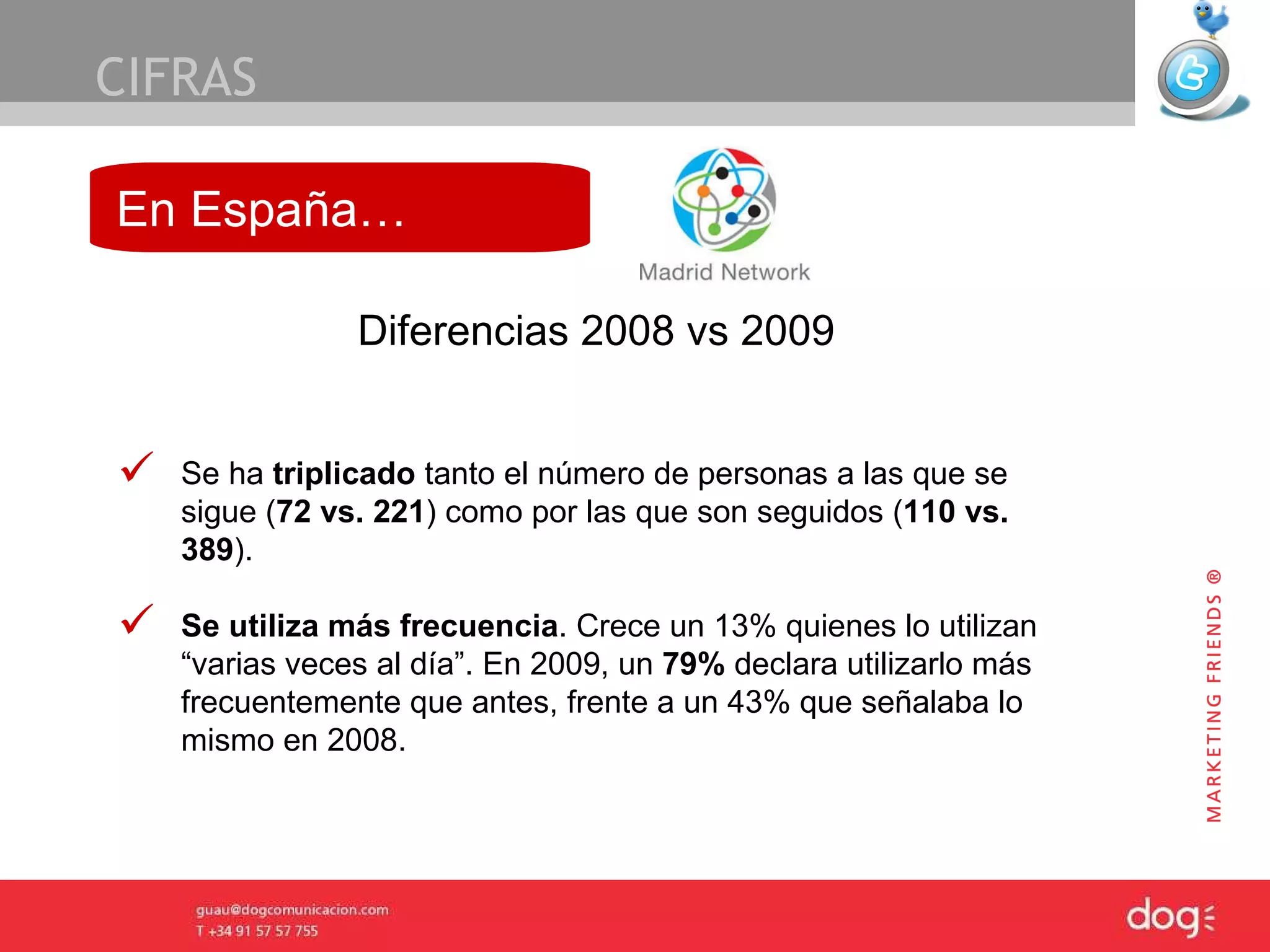 CIFRAS

En España…

Madrid Network

Diferencias 2008 vs 2009

✓ Se ha triplicado tanto el número de personas a las que se sigue (72 vs. 221) como por las que son seguidos (110 vs. 389).

✓ Se utiliza más frecuencia. Crece un 13% quienes lo utilizan “varias veces al día”. En 2009, un 79% declara utilizarlo más frecuentemente que antes, frente a un 43% que señalaba lo mismo en 2008.

MARKETING FRIENDS ®

guau@dogcomunicacion.com
T +34 91 57 57 755

dog